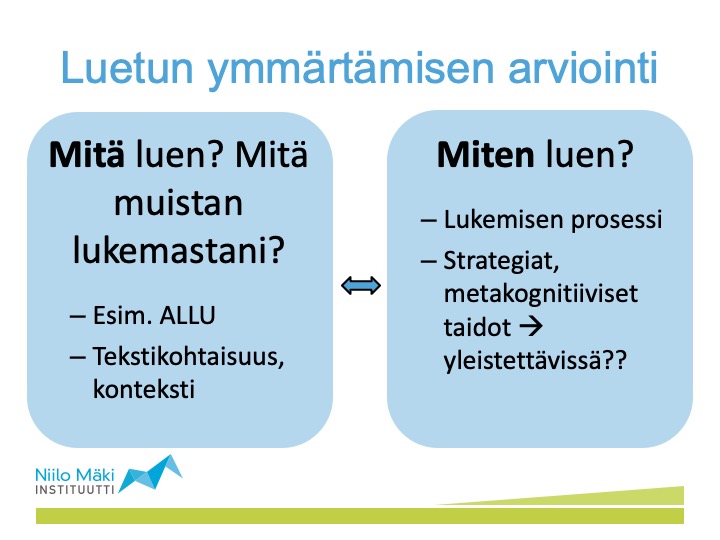 Luetun ymmärtämisen arviointi

Mitä luen? Mitä muistan lukemastani?

– Esim. ALLU
– Tekstikohtaisuus, konteksti

Miten luen?

– Lukemisen prosessi
– Strategiat, metakognitiiviset taidot → yleistettävissä??

Niilo Mäki INSTITUUTTI